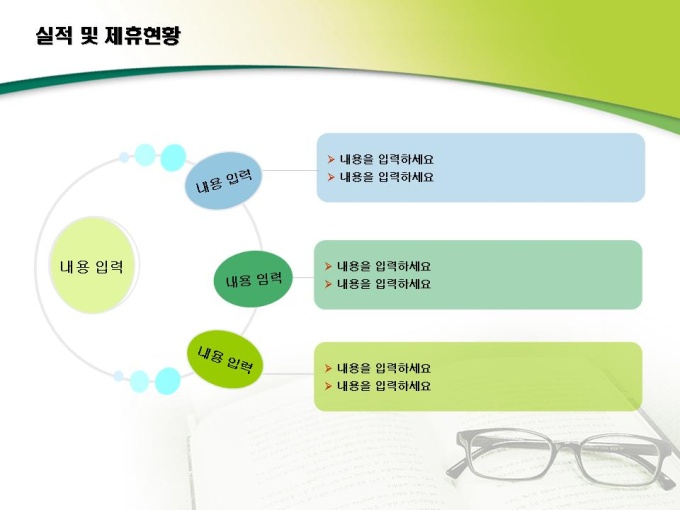 실적 및 제휴현황

내용 입력

내용 입력

➤ 내용을 입력하세요
➤ 내용을 입력하세요

내용 입력

➤ 내용을 입력하세요
➤ 내용을 입력하세요

내용 입력

➤ 내용을 입력하세요
➤ 내용을 입력하세요